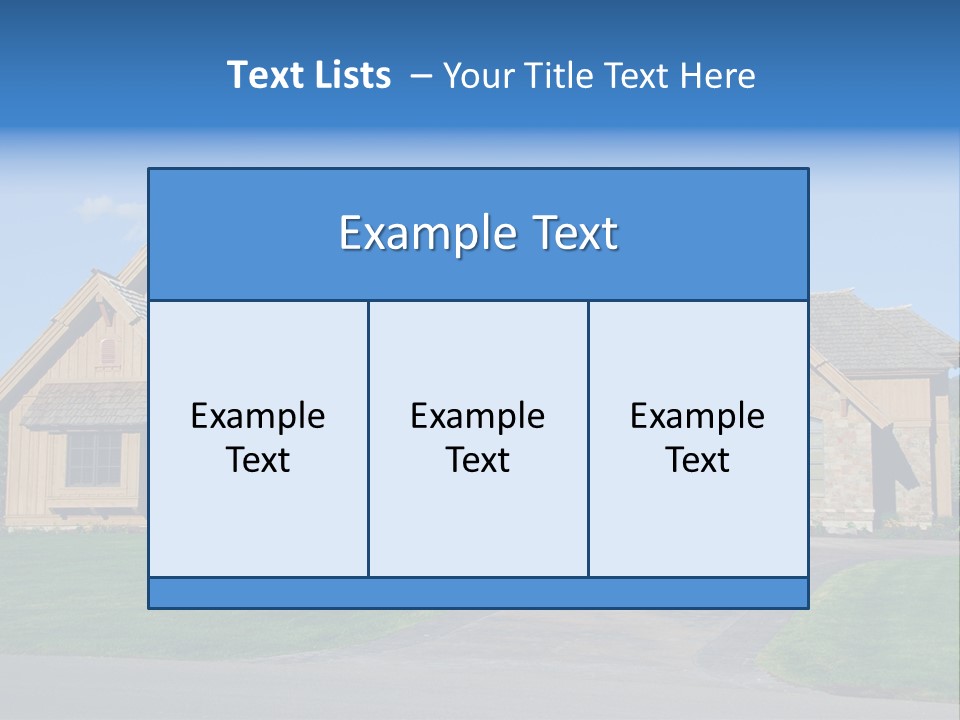 Text Lists – Your Title Text Here

Example Text

Example Text

Example Text

Example Text